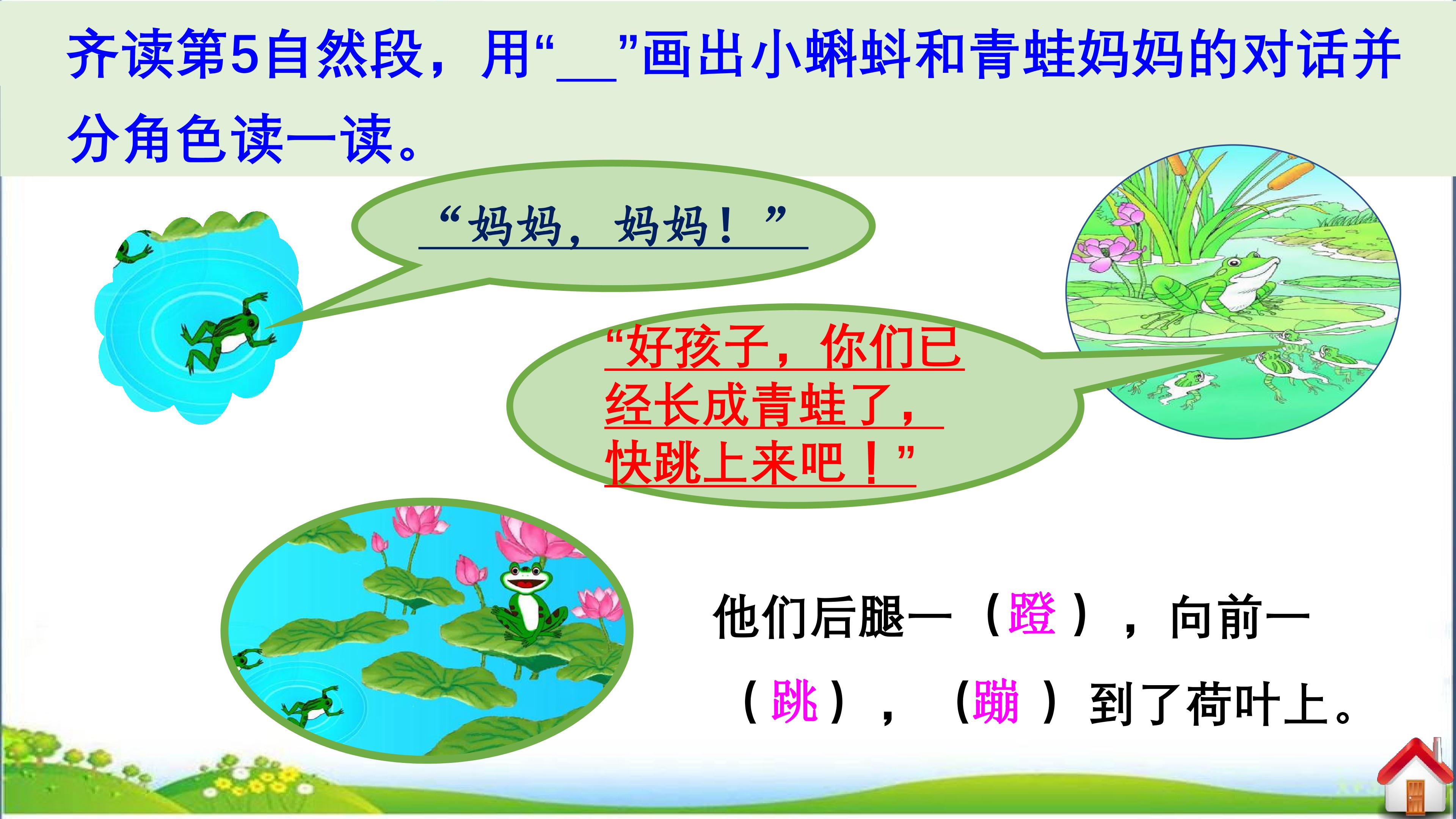 齐读第5自然段，用“____”画出小蝌蚪和青蛙妈妈的对话并分角色读一读。

“妈妈，妈妈！”

“好孩子，你们已经长成青蛙了，快跳上来吧！”

他们后腿一（蹬），向前一（跳），（蹦）到了荷叶上。